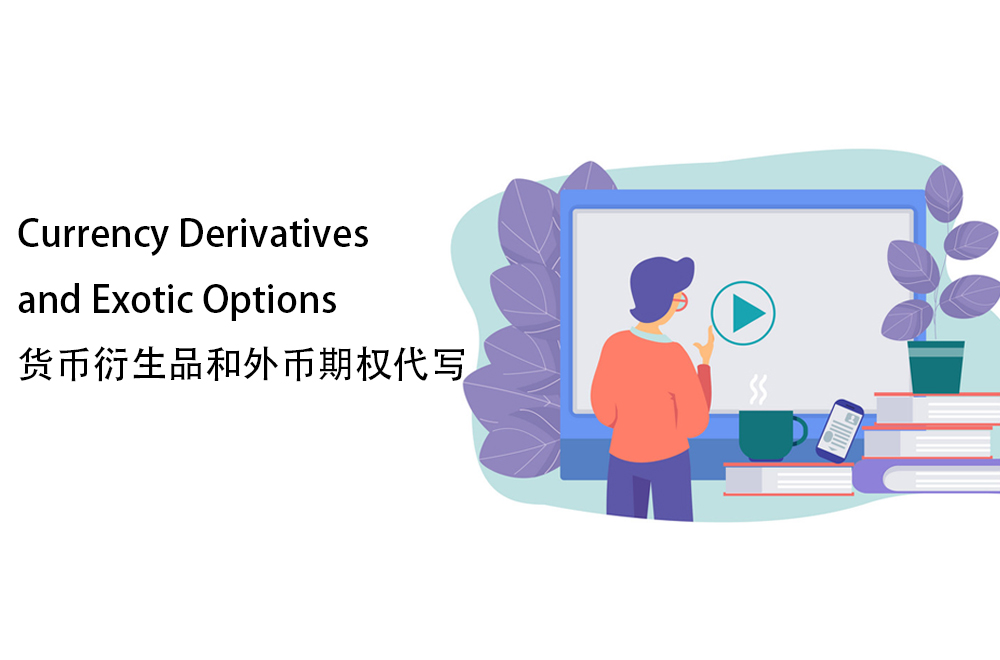 Currency Derivatives and Exotic Options
货币衍生品和外币期权代写